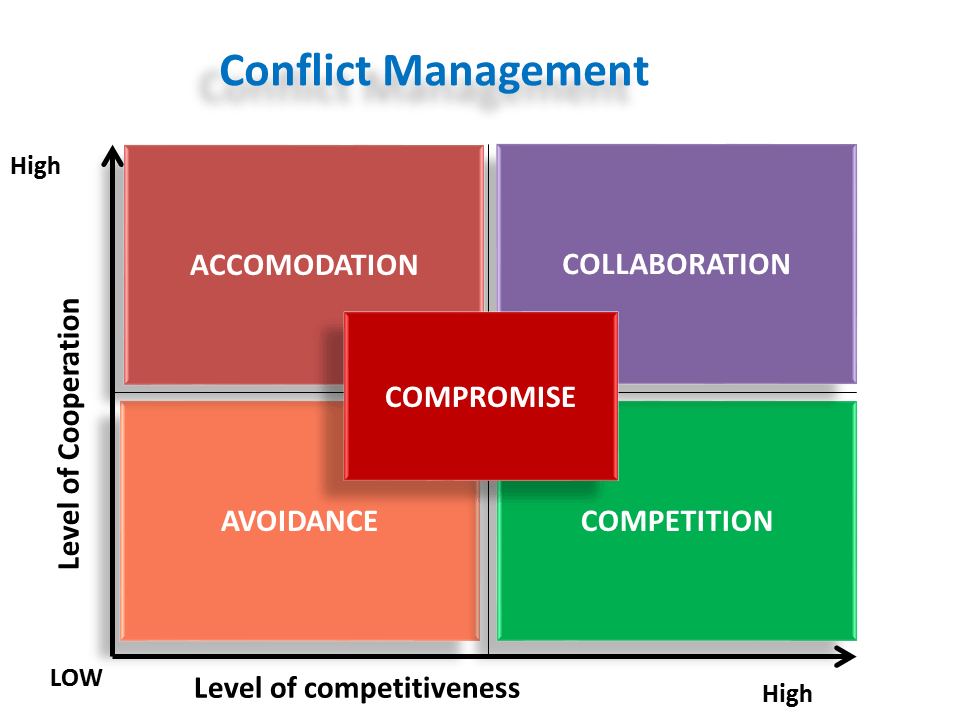 Conflict Management

High

Level of Cooperation

ACCOMODATION

COLLABORATION

COMPROMISE

AVOIDANCE

COMPETITION

LOW

Level of competitiveness

High